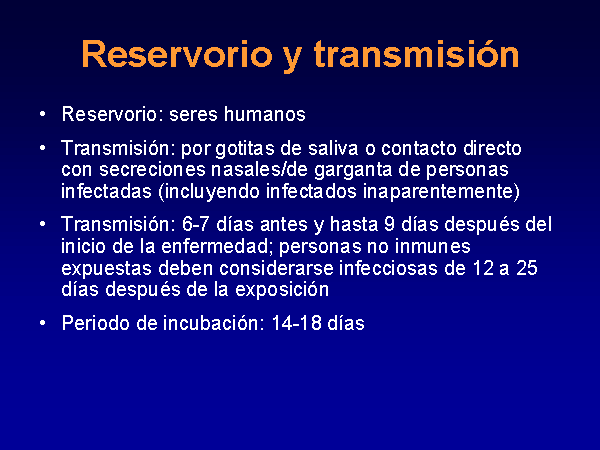 Reservorio y transmisión

• Reservorio: seres humanos

• Transmisión: por gotitas de saliva o contacto directo con secreciones nasales/de garganta de personas infectadas (incluyendo infectados inaparentemente)

• Transmisión: 6-7 días antes y hasta 9 días después del inicio de la enfermedad; personas no inmunes expuestas deben considerarse infecciosas de 12 a 25 días después de la exposición

• Periodo de incubación: 14-18 días